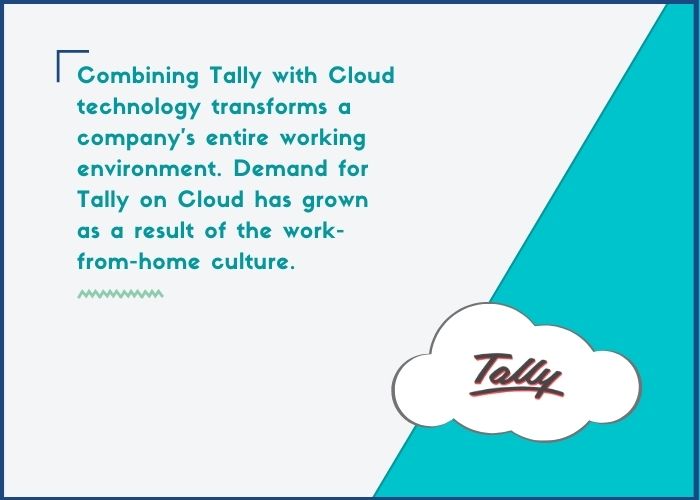 Combining Tally with Cloud technology transforms a company's entire working environment. Demand for Tally on Cloud has grown as a result of the work-from-home culture.

Tally